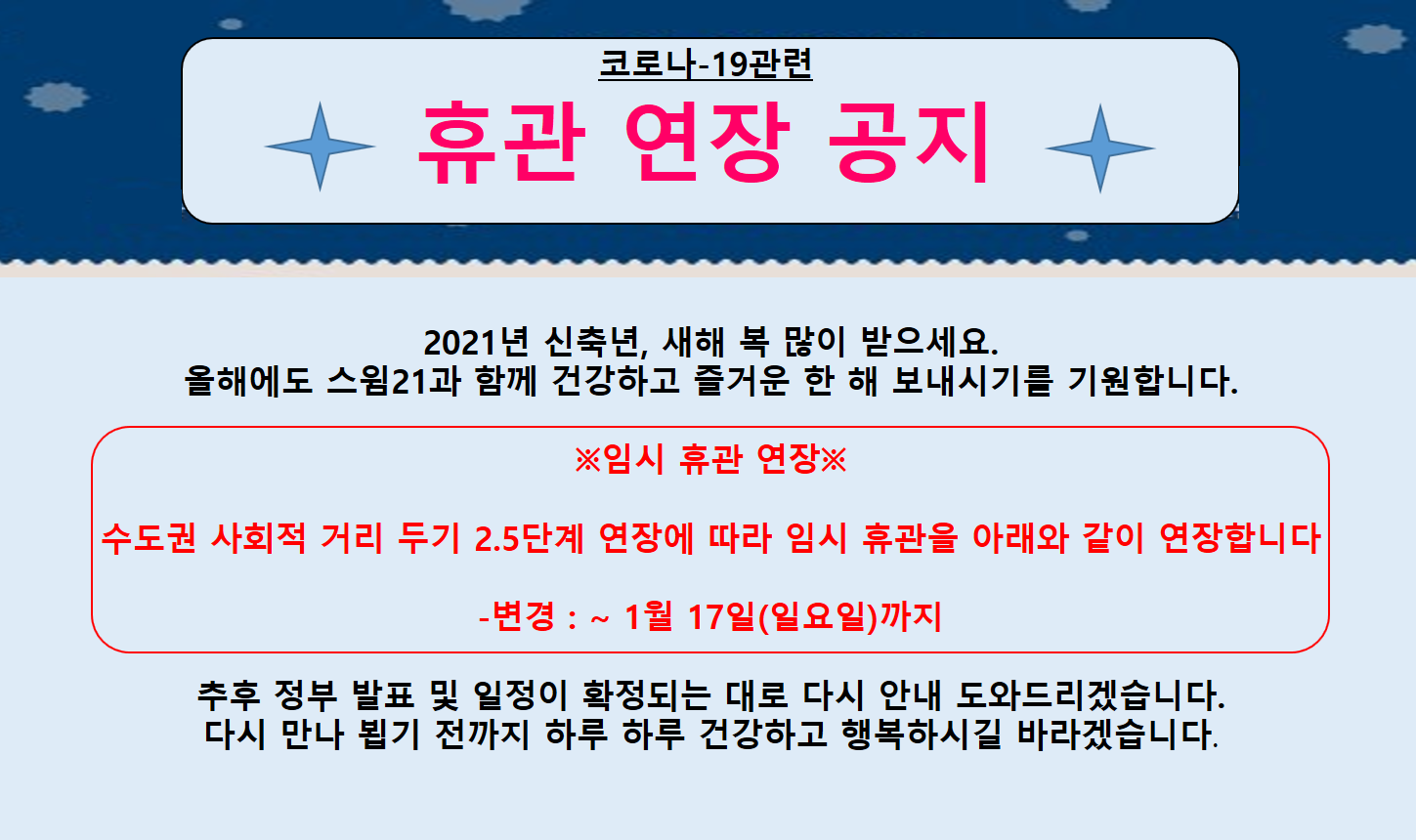 코로나-19관련

휴관 연장 공지

2021년 신축년, 새해 복 많이 받으세요.
올해에도 스윔21과 함께 건강하고 즐거운 한 해 보내시기를 기원합니다.

※임시 휴관 연장※

수도권 사회적 거리 두기 2.5단계 연장에 따라 임시 휴관을 아래와 같이 연장합니다

-변경 : ~ 1월 17일(일요일)까지

추후 정부 발표 및 일정이 확정되는 대로 다시 안내 도와드리겠습니다.
다시 만나 뵙기 전까지 하루 하루 건강하고 행복하시길 바라겠습니다.